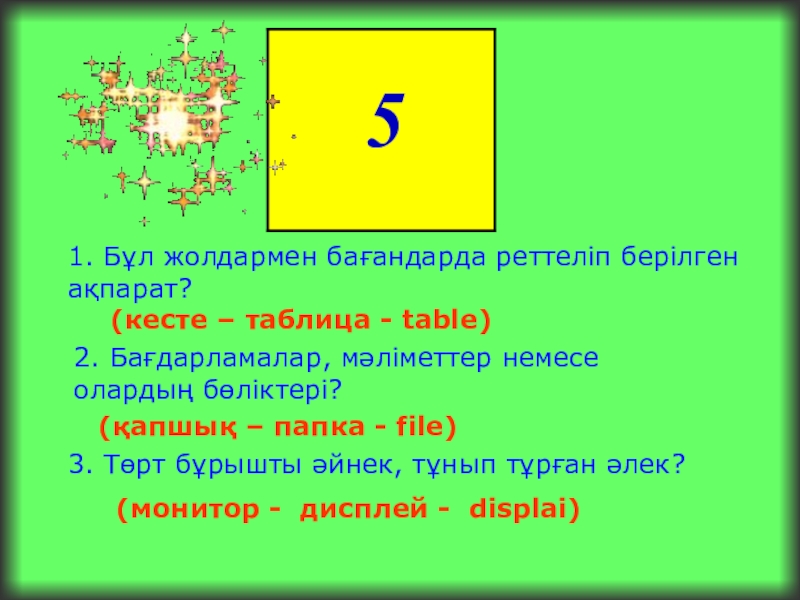 5

1. Бұл жолдармен бағандарда реттеліп берілген ақпарат?

(кесте – таблица - table)

2. Бағдарламалар, мәліметтер немесе олардың бөліктері?

(қапшық – папка - file)

3. Төрт бұрышты әйнек, тұнып тұрған әлек?

(монитор - дисплей - displai)